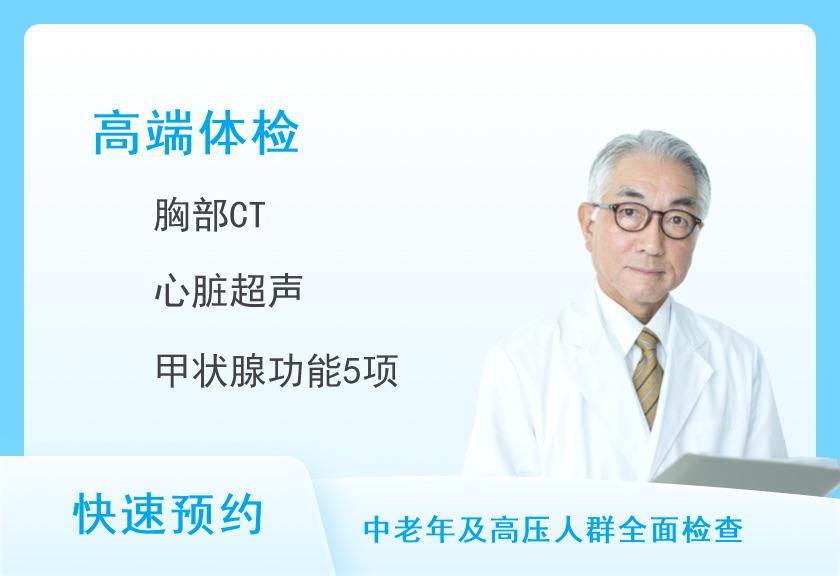 高端体检

胸部CT

心脏超声

甲状腺功能5项

快速预约

中老年及高压人群全面检查